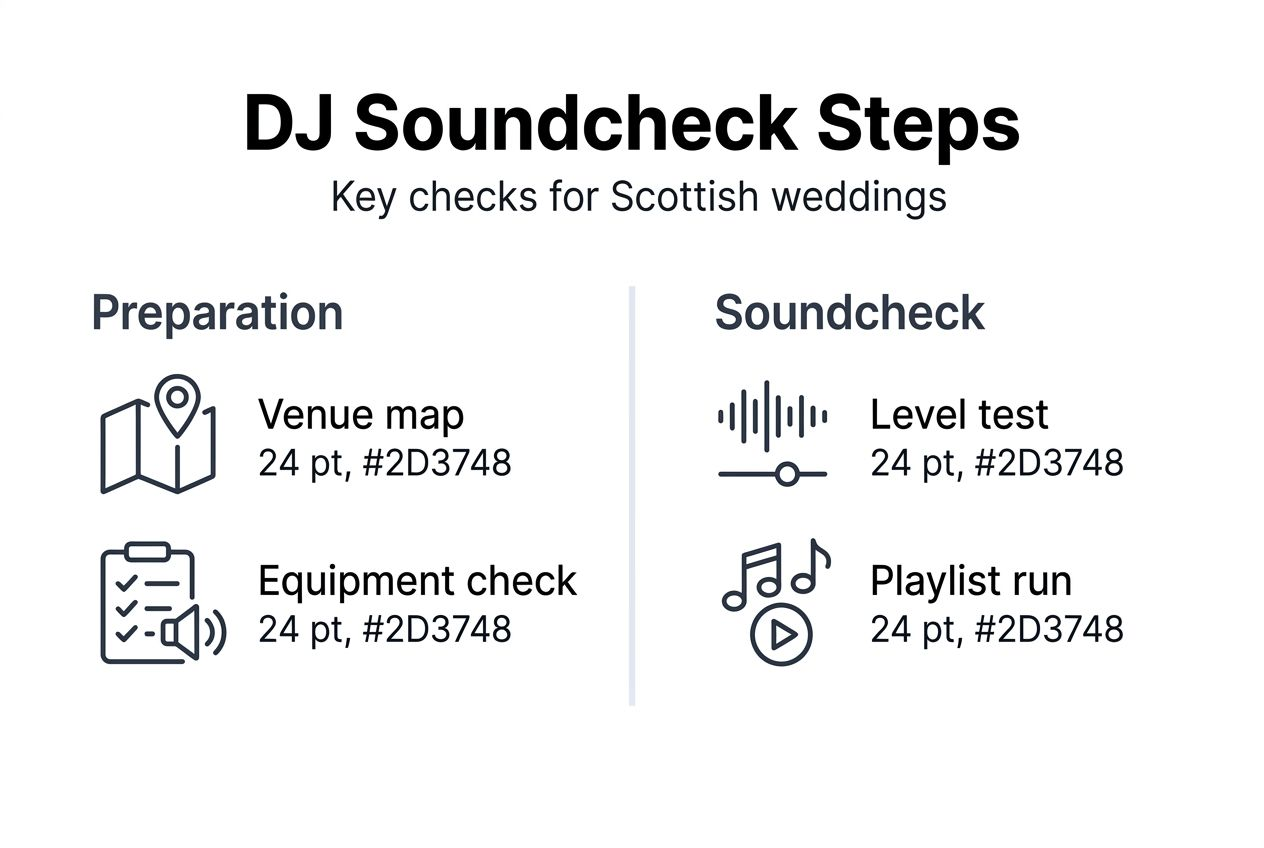 DJ Soundcheck Steps

Key checks for Scottish weddings

Preparation

Venue map
24 pt, #2D3748

Equipment check
24 pt, #2D3748

Soundcheck

Level test
24 pt, #2D3748

Playlist run
24 pt, #2D3748